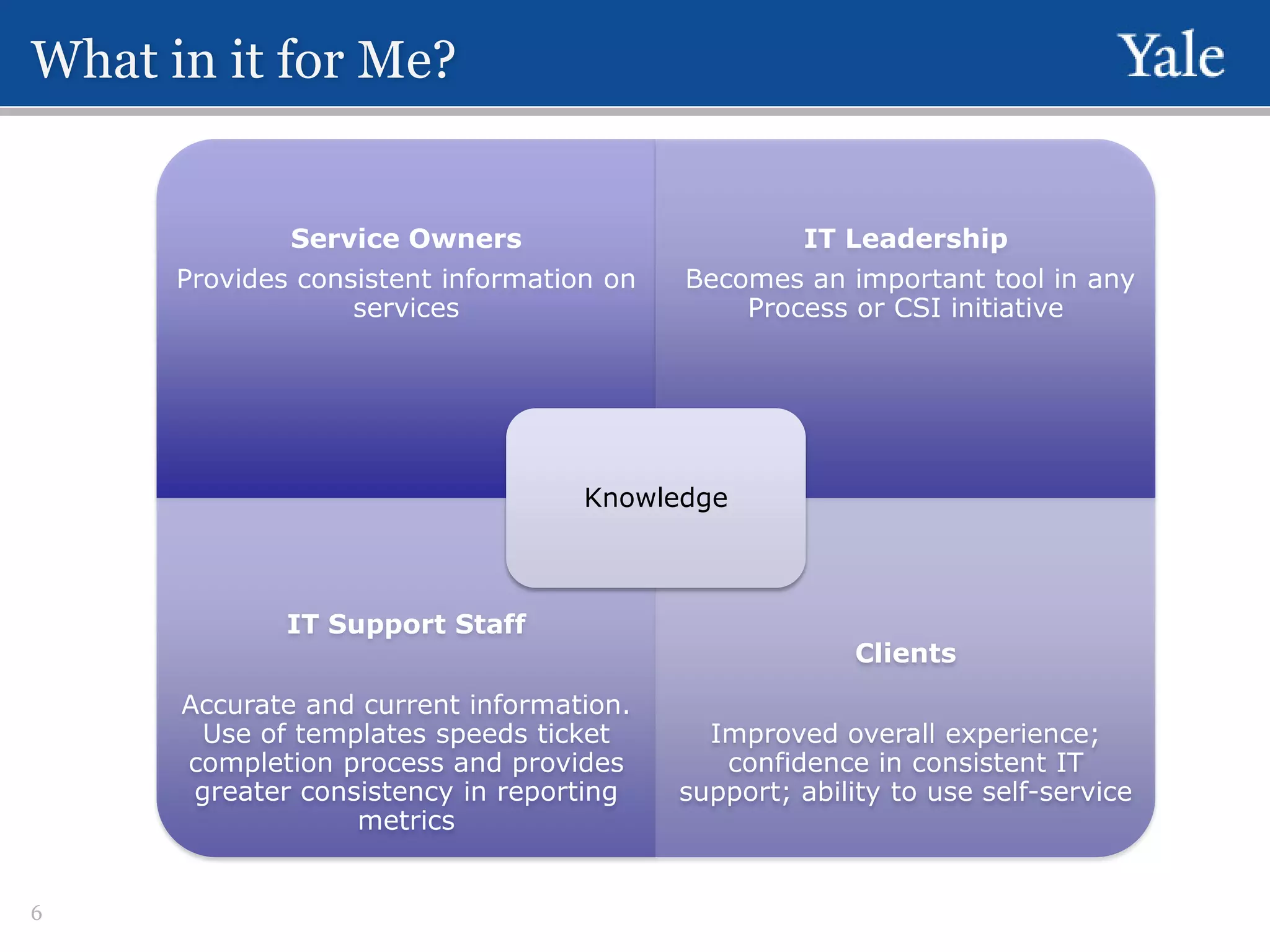 What in it for Me?

Yale

Service Owners
Provides consistent information on services

IT Leadership
Becomes an important tool in any Process or CSI initiative

Knowledge

IT Support Staff

Accurate and current information. Use of templates speeds ticket completion process and provides greater consistency in reporting metrics

Clients

Improved overall experience; confidence in consistent IT support; ability to use self-service

6